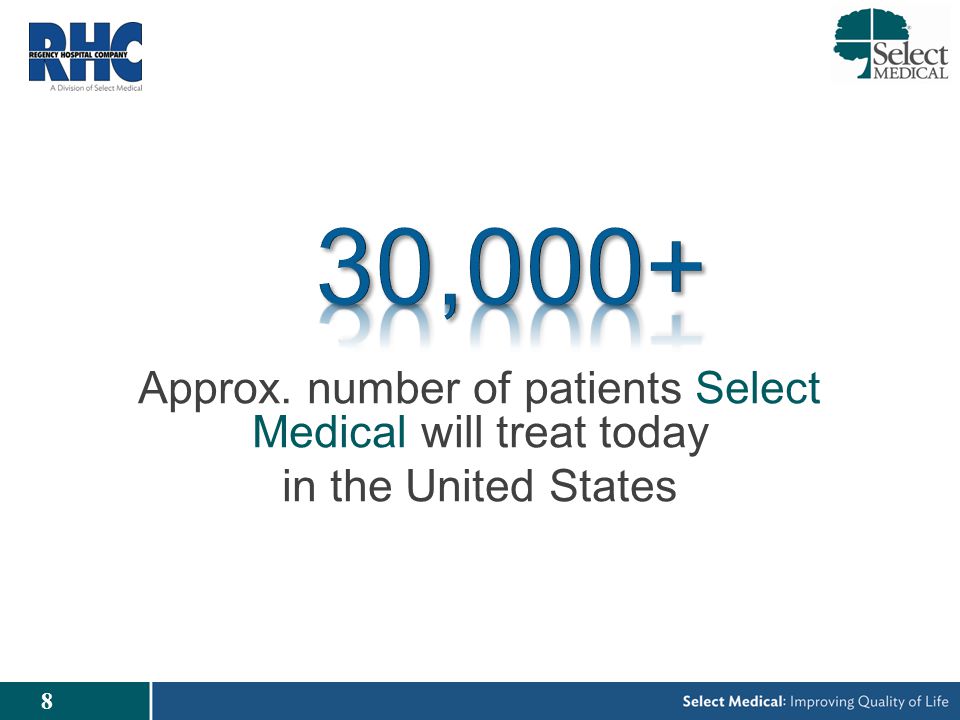 RHC
REGENCY HOSPITAL COMPANY
A Division of Select Medical

Select MEDICAL

30,000+

Approx. number of patients Select Medical will treat today in the United States

8

Select Medical: Improving Quality of Life